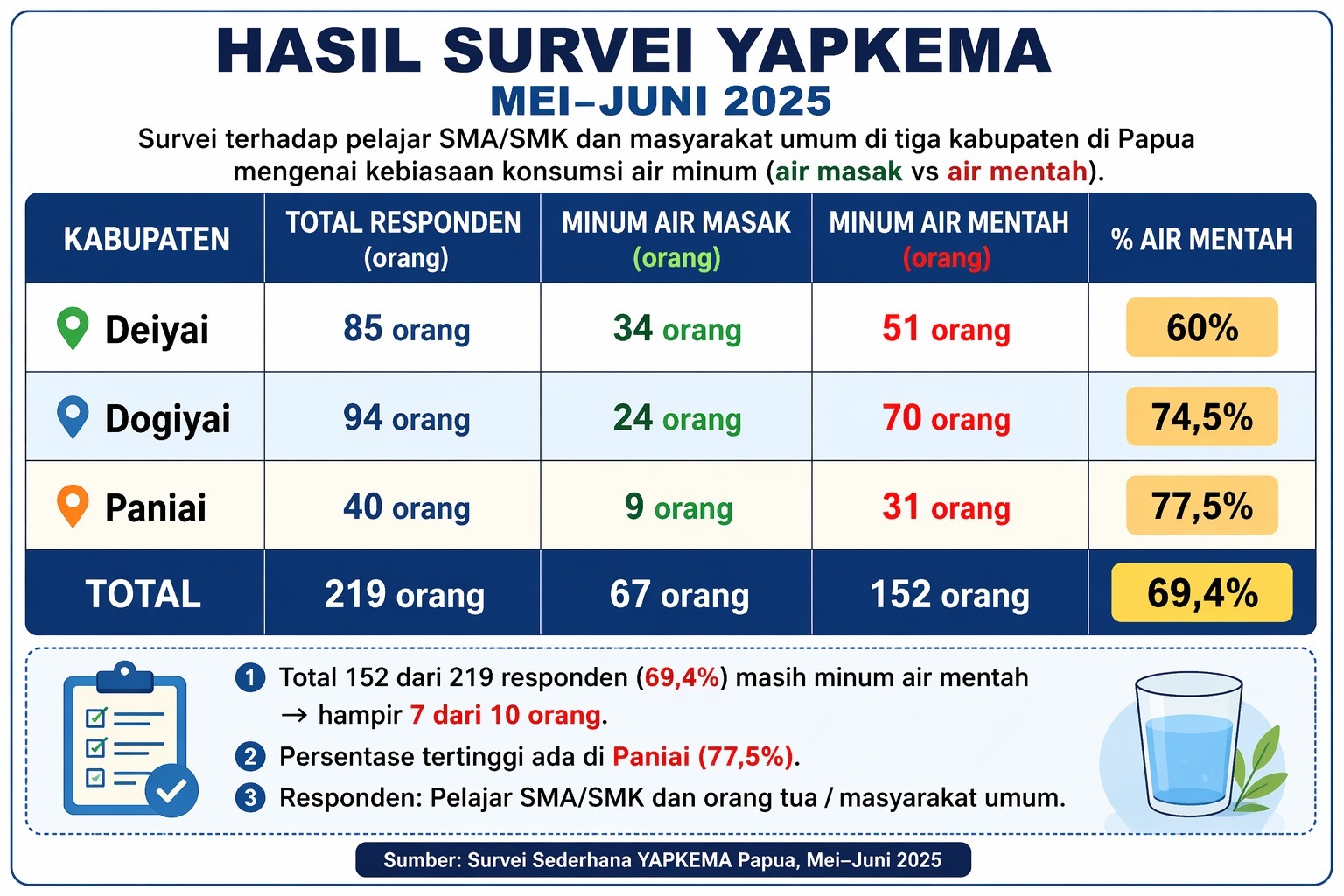 HASIL SURVEI YAPKEMA
MEI–JUNI 2025

Survei terhadap pelajar SMA/SMK dan masyarakat umum di tiga kabupaten di Papua mengenai kebiasaan konsumsi air minum (air masak vs air mentah).

| KABUPATEN | TOTAL RESPONDEN (orang) | MINUM AIR MASAK (orang) | MINUM AIR MENTAH (orang) | % AIR MENTAH |
|---|---|---|---|---|
| Deiyai | 85 orang | 34 orang | 51 orang | 60% |
| Dogiyai | 94 orang | 24 orang | 70 orang | 74,5% |
| Paniai | 40 orang | 9 orang | 31 orang | 77,5% |
| TOTAL | 219 orang | 67 orang | 152 orang | 69,4% |

1 Total 152 dari 219 responden (69,4%) masih minum air mentah → hampir 7 dari 10 orang.
2 Persentase tertinggi ada di Paniai (77,5%).
3 Responden: Pelajar SMA/SMK dan orang tua / masyarakat umum.

Sumber: Survei Sederhana YAPKEMA Papua, Mei–Juni 2025